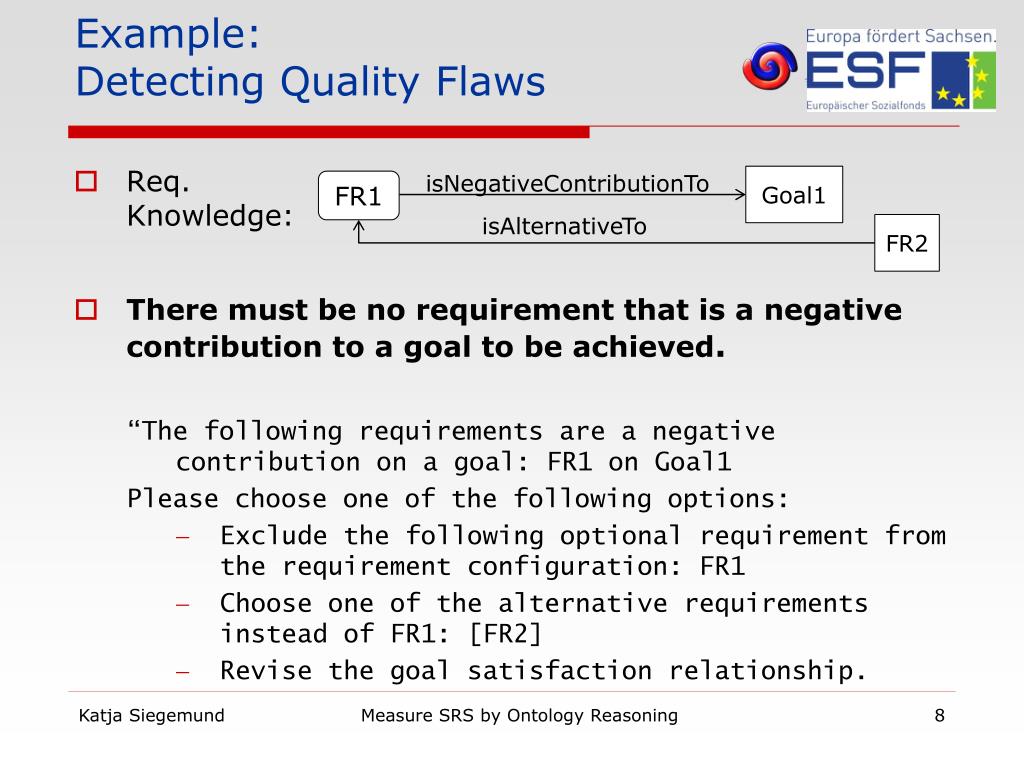 Example:
Detecting Quality Flaws

Europa fördert Sachsen.
ESF
Europäischer Sozialfonds

Req. Knowledge:

FR1
isNegativeContributionTo
Goal1
isAlternativeTo
FR2

There must be no requirement that is a negative contribution to a goal to be achieved.

“The following requirements are a negative contribution on a goal: FR1 on Goal1
Please choose one of the following options:
– Exclude the following optional requirement from the requirement configuration: FR1
– Choose one of the alternative requirements instead of FR1: [FR2]
– Revise the goal satisfaction relationship.

Katja Siegemund
Measure SRS by Ontology Reasoning
8